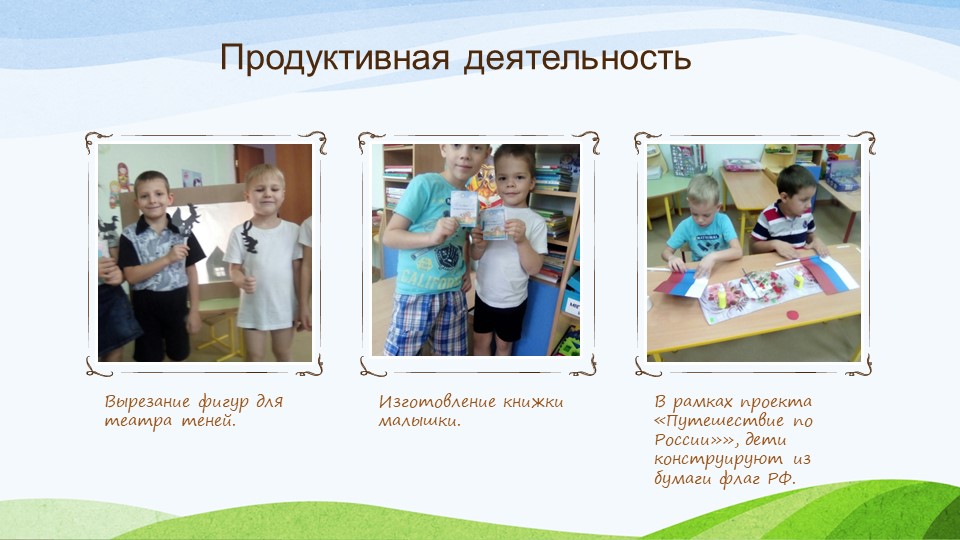 Продуктивная деятельность

Вырезание фигур для театра теней.

Изготовление книжки малышки.

В рамках проекта «Путешествие по России»», дети конструируют из бумаги флаг РФ.